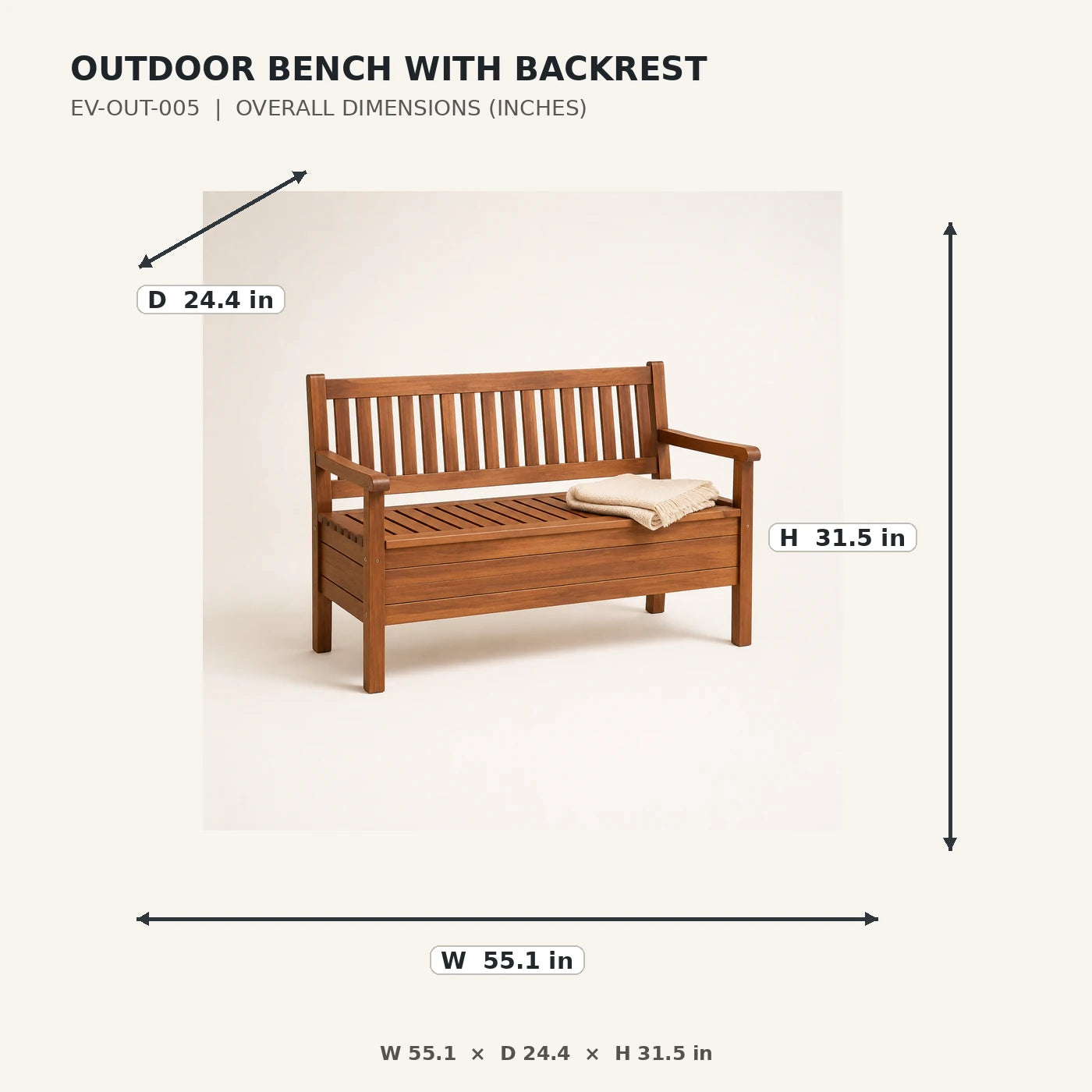 OUTDOOR BENCH WITH BACKREST

EV-OUT-005 | OVERALL DIMENSIONS (INCHES)

D 24.4 in

H 31.5 in

W 55.1 in

W 55.1 × D 24.4 × H 31.5 in